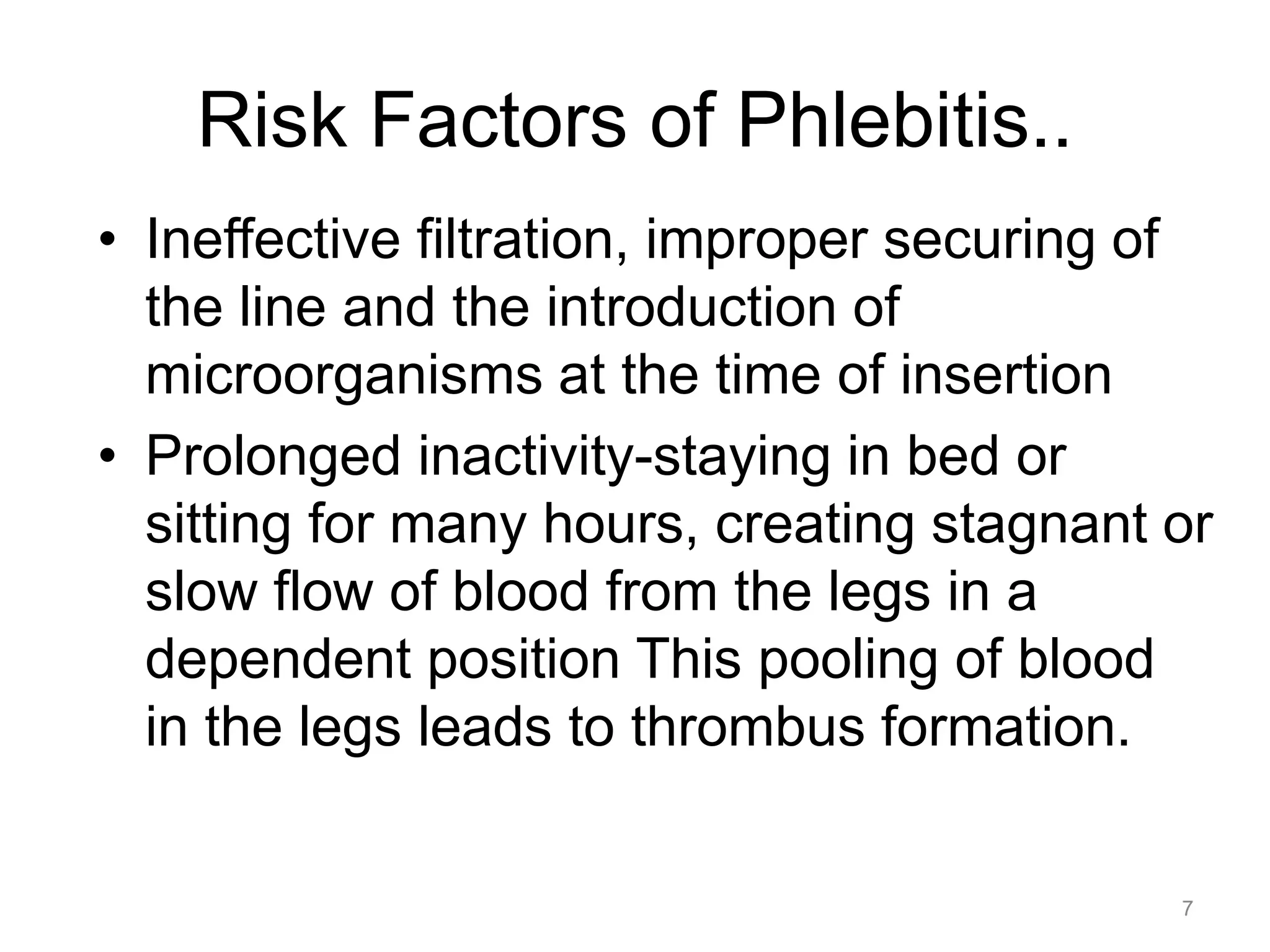 Risk Factors of Phlebitis..

• Ineffective filtration, improper securing of the line and the introduction of microorganisms at the time of insertion
• Prolonged inactivity-staying in bed or sitting for many hours, creating stagnant or slow flow of blood from the legs in a dependent position This pooling of blood in the legs leads to thrombus formation.

7